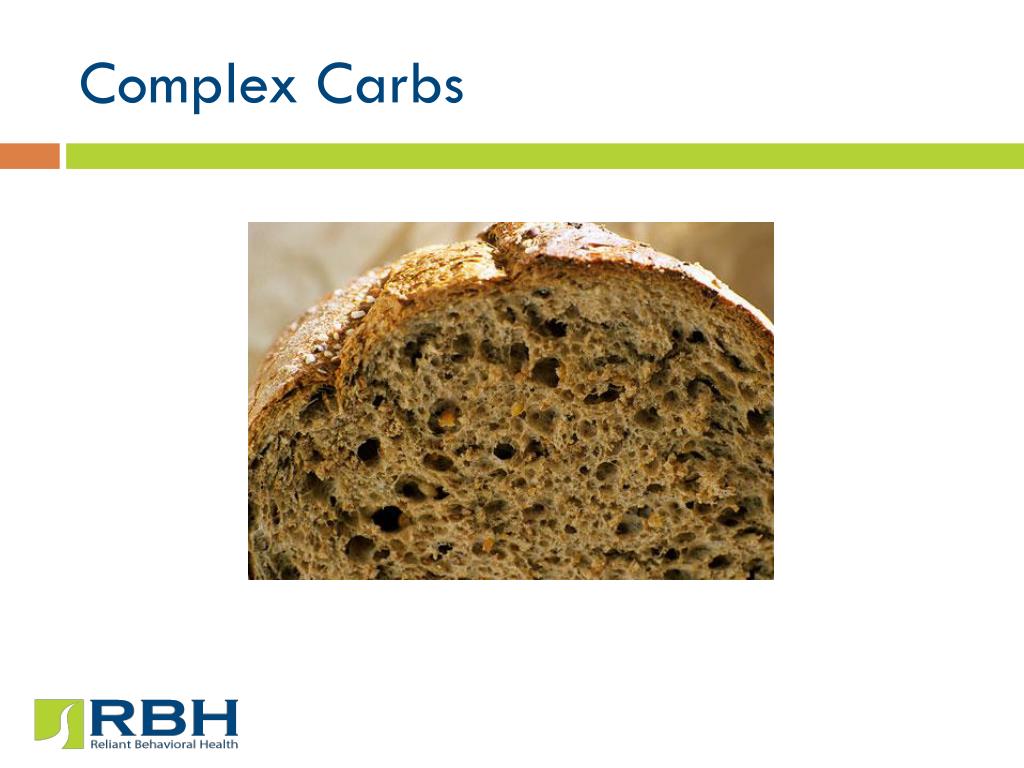 Complex Carbs

RBH
Reliant Behavioral Health